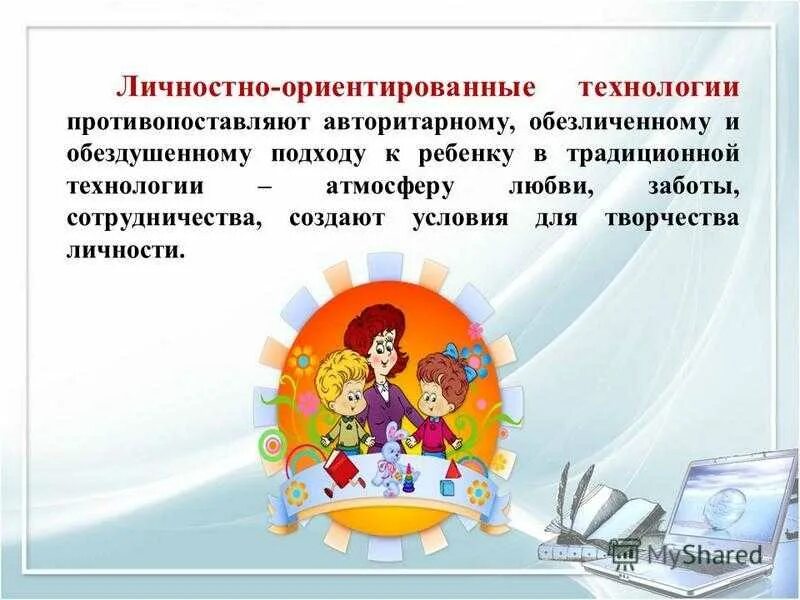 Личностно-ориентированные технологии противопоставляют авторитарному, обезличенному и обездушенному подходу к ребенку в традиционной технологии – атмосферу любви, заботы, сотрудничества, создают условия для творчества личности.

MyShared